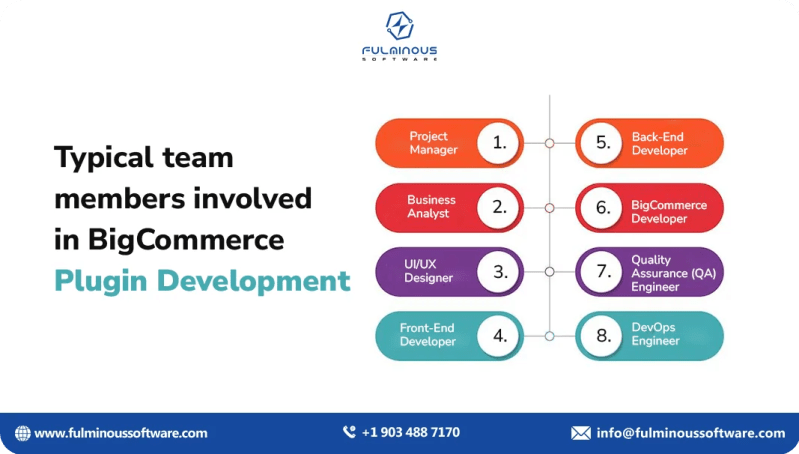 FULMINOUS
SOFTWARE

Typical team members involved in BigCommerce Plugin Development

Project Manager 1.

Business Analyst 2.

UI/UX Designer 3.

Front-End Developer 4.

5. Back-End Developer

6. BigCommerce Developer

7. Quality Assurance (QA) Engineer

8. DevOps Engineer

www.fulminoussoftware.com

+1 903 488 7170

info@fulminoussoftware.com